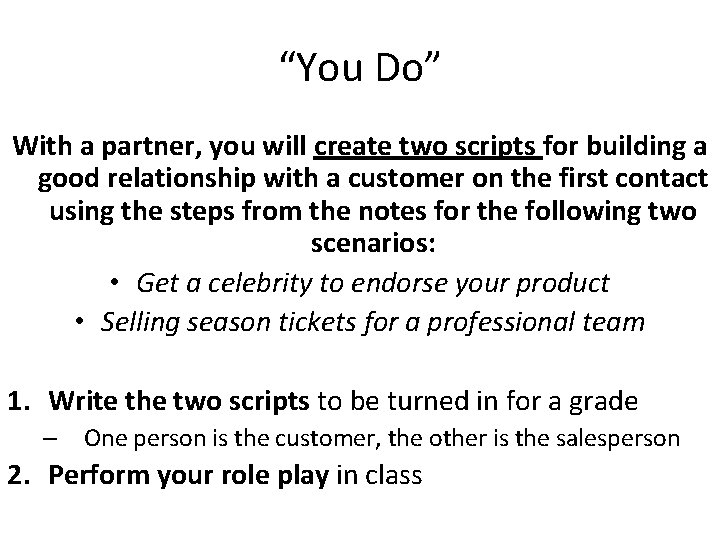 “You Do”

With a partner, you will create two scripts for building a good relationship with a customer on the first contact using the steps from the notes for the following two scenarios:

• Get a celebrity to endorse your product
• Selling season tickets for a professional team

1. Write the two scripts to be turned in for a grade
– One person is the customer, the other is the salesperson
2. Perform your role play in class